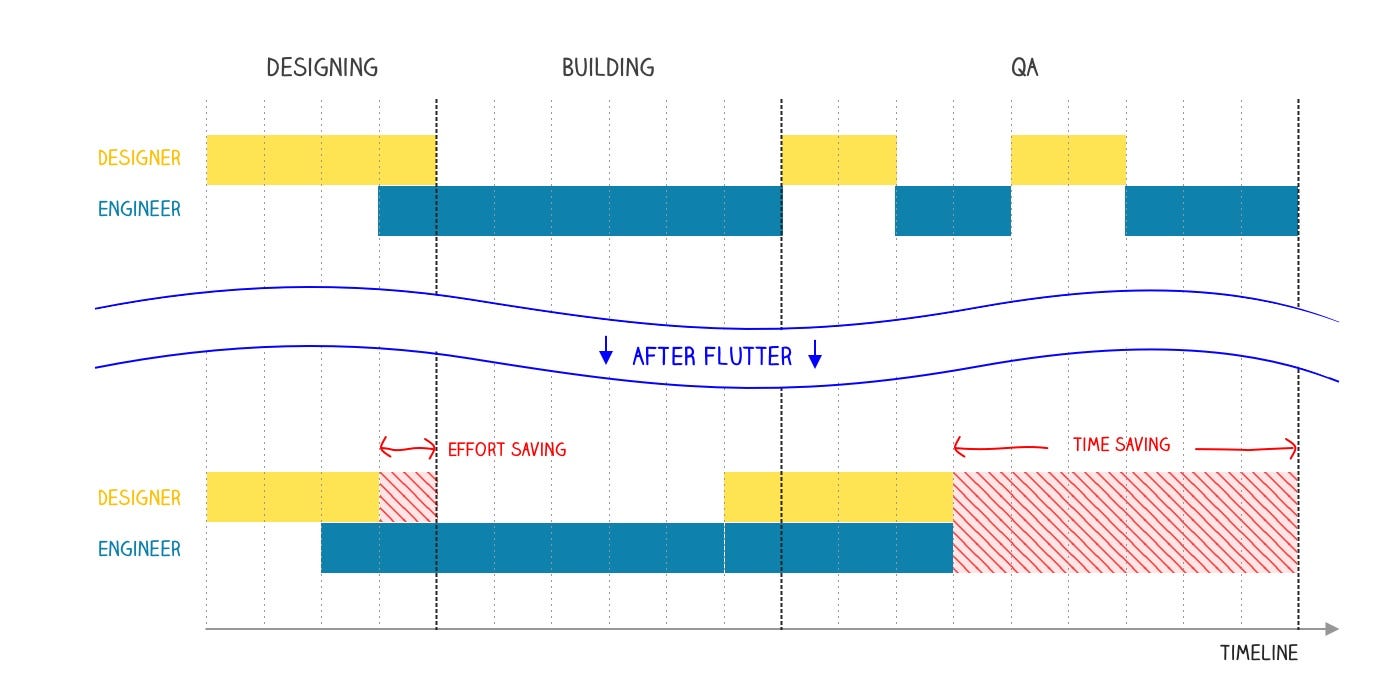 DESIGNING
BUILDING
QA

DESIGNER
ENGINEER

AFTER FLUTTER

EFFORT SAVING
TIME SAVING

DESIGNER
ENGINEER

TIMELINE